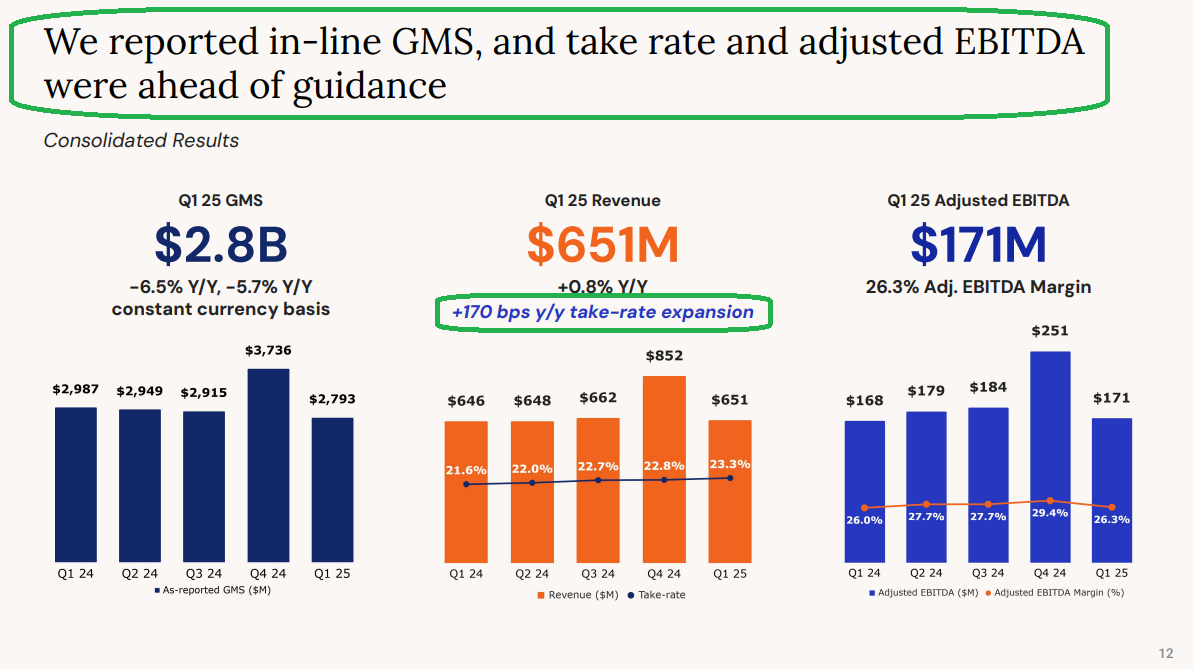 We reported in-line GMS, and take rate and adjusted EBITDA were ahead of guidance

Consolidated Results

Q1 25 GMS

$2.8B

-6.5% Y/Y, -5.7% Y/Y constant currency basis

$2,987 $2,949 $2,915 $3,736 $2,793

Q1 24 Q2 24 Q3 24 Q4 24 Q1 25

As-reported GMS ($M)

Q1 25 Revenue

$651M

+0.8% Y/Y

+170 bps y/y take-rate expansion

$646 $648 $662 $852 $651

21.6% 22.0% 22.7% 22.8% 23.3%

Q1 24 Q2 24 Q3 24 Q4 24 Q1 25

Revenue ($M) Take-rate

Q1 25 Adjusted EBITDA

$171M

26.3% Adj. EBITDA Margin

$168 $179 $184 $251 $171

26.0% 27.7% 27.7% 29.4% 26.3%

Q1 24 Q2 24 Q3 24 Q4 24 Q1 25

Adjusted EBITDA ($M) Adjusted EBITDA Margin (%)

12